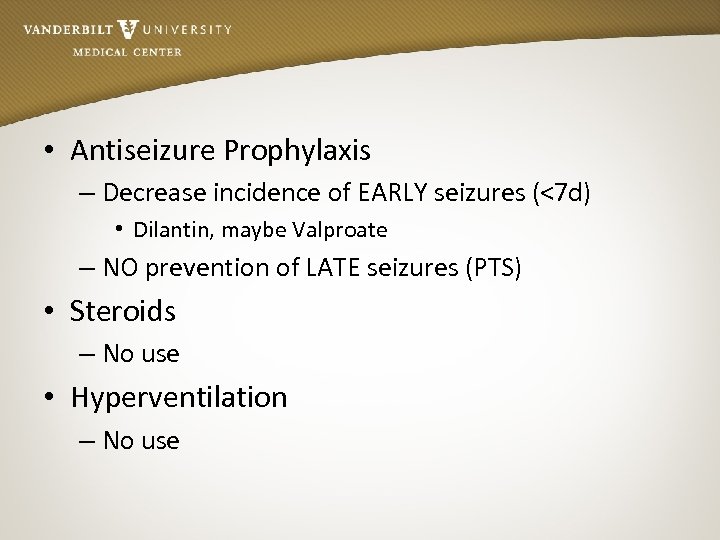 VANDERBILT UNIVERSITY
MEDICAL CENTER

• Antiseizure Prophylaxis
– Decrease incidence of EARLY seizures (<7d)
• Dilantin, maybe Valproate
– NO prevention of LATE seizures (PTS)
• Steroids
– No use
• Hyperventilation
– No use